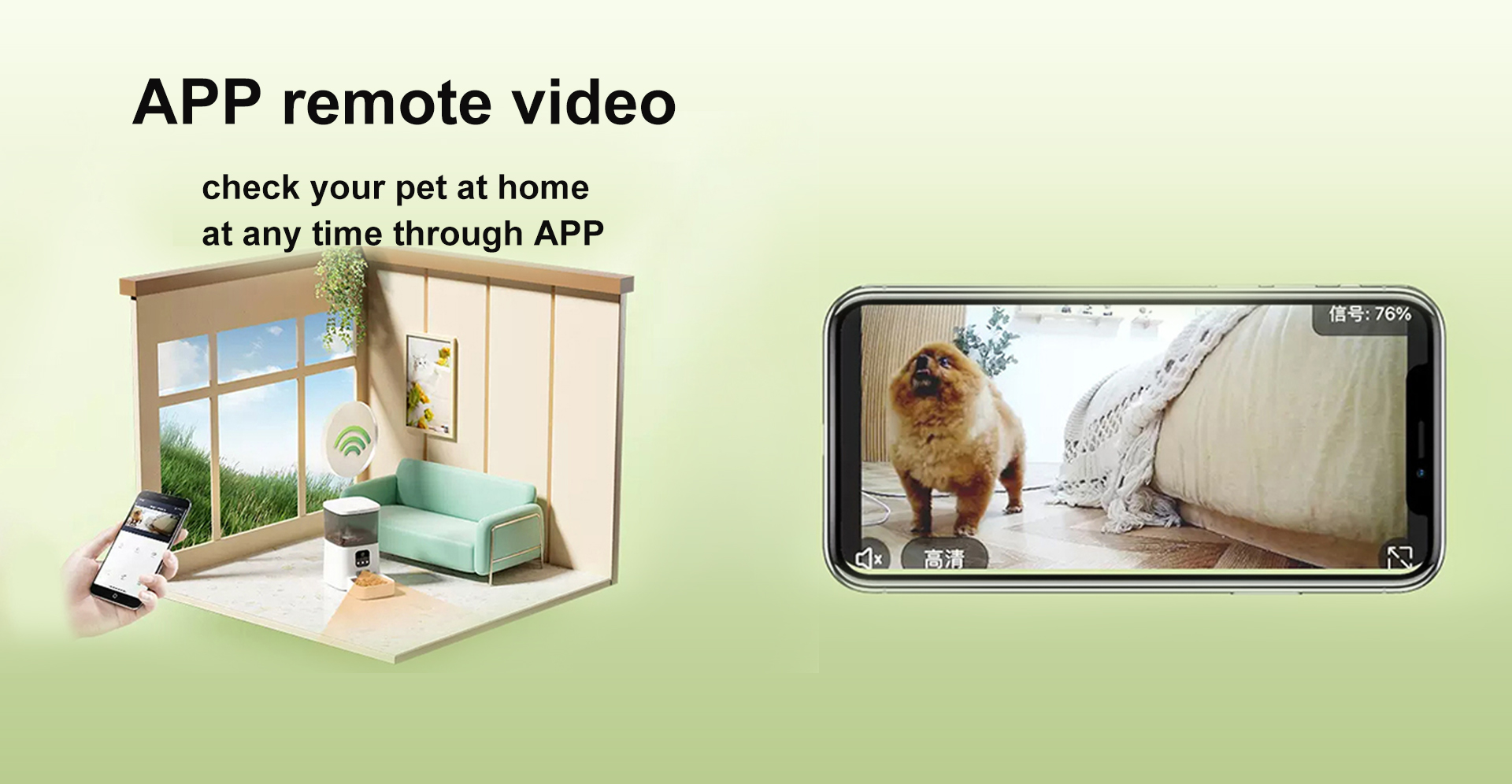 APP remote video

check your pet at home at any time through APP

信号: 76%

高清